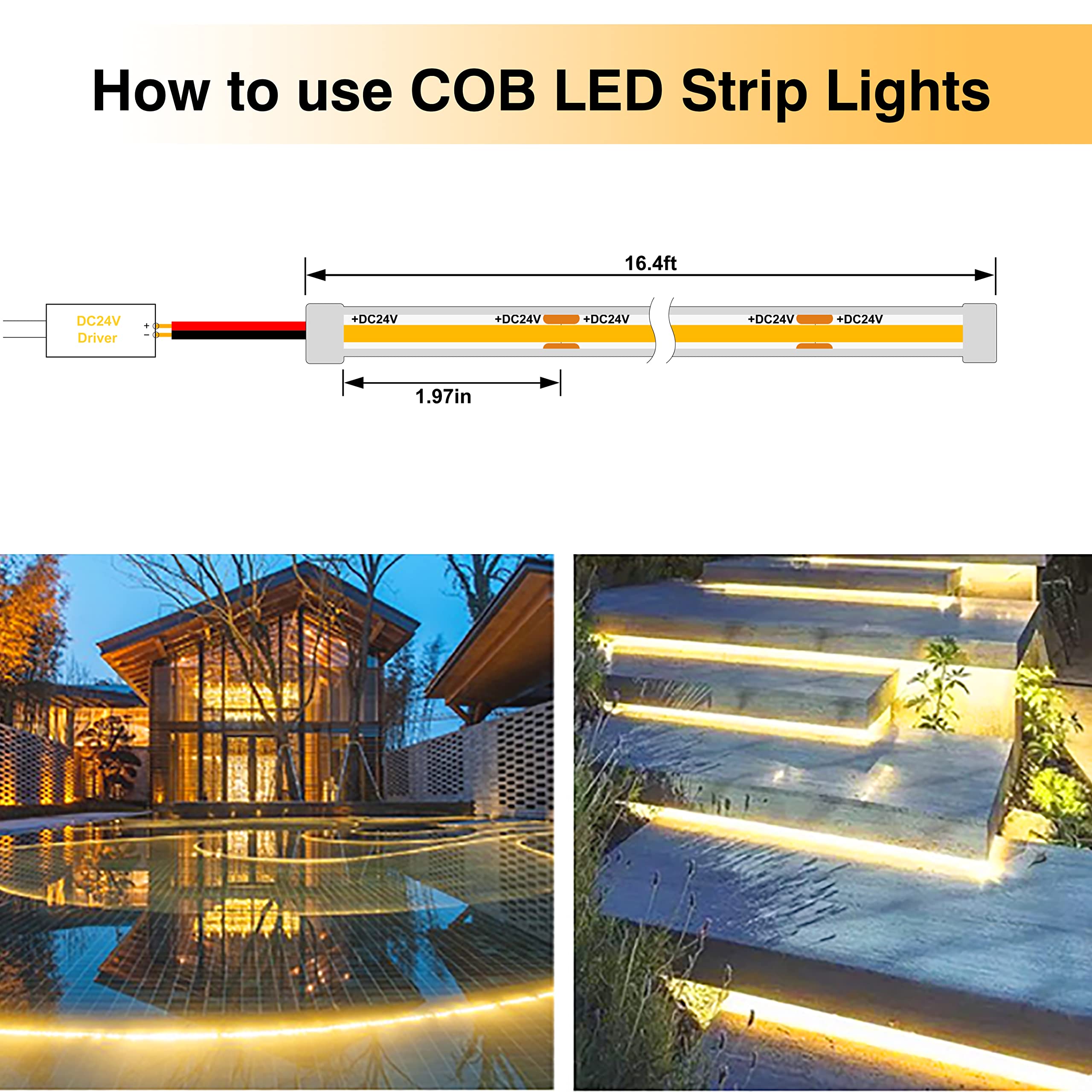 How to use COB LED Strip Lights

16.4ft

DC24V Driver

+
−

+DC24V
+DC24V
+DC24V
+DC24V
+DC24V

1.97in